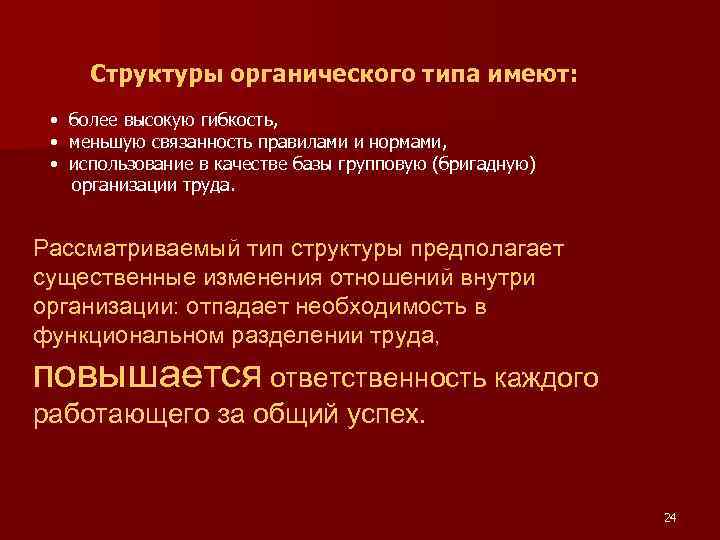 Структуры органического типа имеют:

• более высокую гибкость,
• меньшую связанность правилами и нормами,
• использование в качестве базы групповую (бригадную) организации труда.

Рассматриваемый тип структуры предполагает существенные изменения отношений внутри организации: отпадает необходимость в функциональном разделении труда, повышается ответственность каждого работающего за общий успех.

24